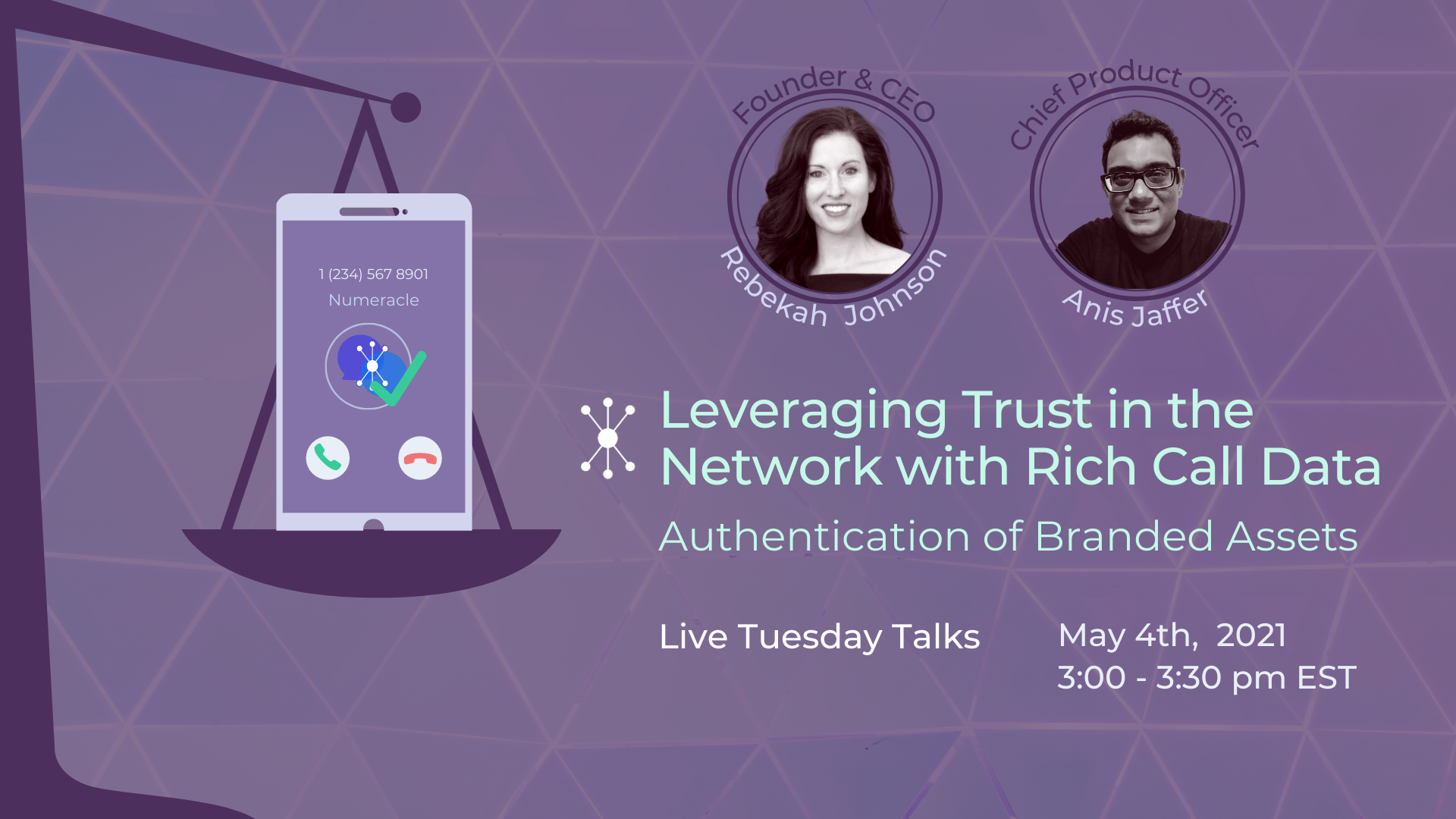 1 (234) 567 8901
Numeracle

Founder & CEO
Rebekah Johnson

Chief Product Officer
Anis Jaffer

Leveraging Trust in the Network with Rich Call Data

Authentication of Branded Assets

Live Tuesday Talks

May 4th, 2021
3:00 - 3:30 pm EST